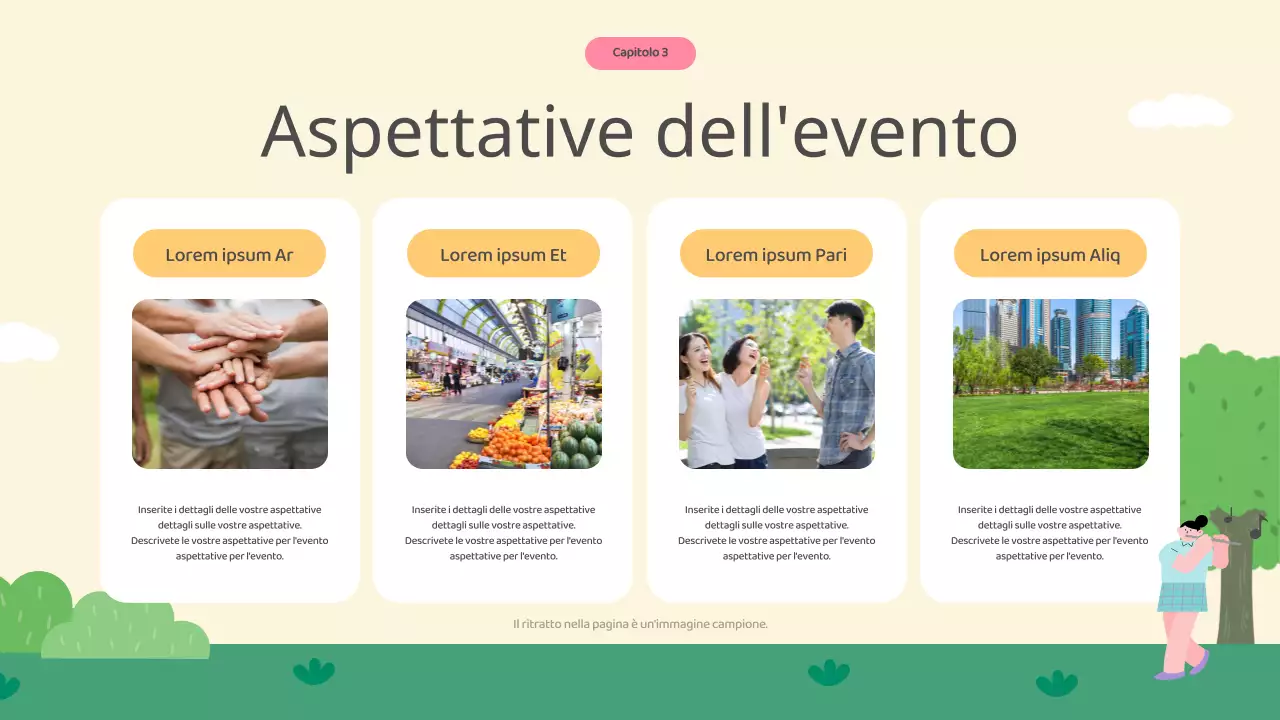 Capitolo 3

Aspettative dell'evento

Lorem ipsum Ar

Inserite i dettagli delle vostre aspettative dettagli sulle vostre aspettative. Descrivete le vostre aspettative per l'evento aspettative per l'evento.

Lorem ipsum Et

Inserite i dettagli delle vostre aspettative dettagli sulle vostre aspettative. Descrivete le vostre aspettative per l'evento aspettative per l'evento.

Lorem ipsum Pari

Inserite i dettagli delle vostre aspettative dettagli sulle vostre aspettative. Descrivete le vostre aspettative per l'evento aspettative per l'evento.

Lorem ipsum Aliq

Inserite i dettagli delle vostre aspettative dettagli sulle vostre aspettative. Descrivete le vostre aspettative per l'evento aspettative per l'evento.

Il ritratto nella pagina è un'immagine campione.